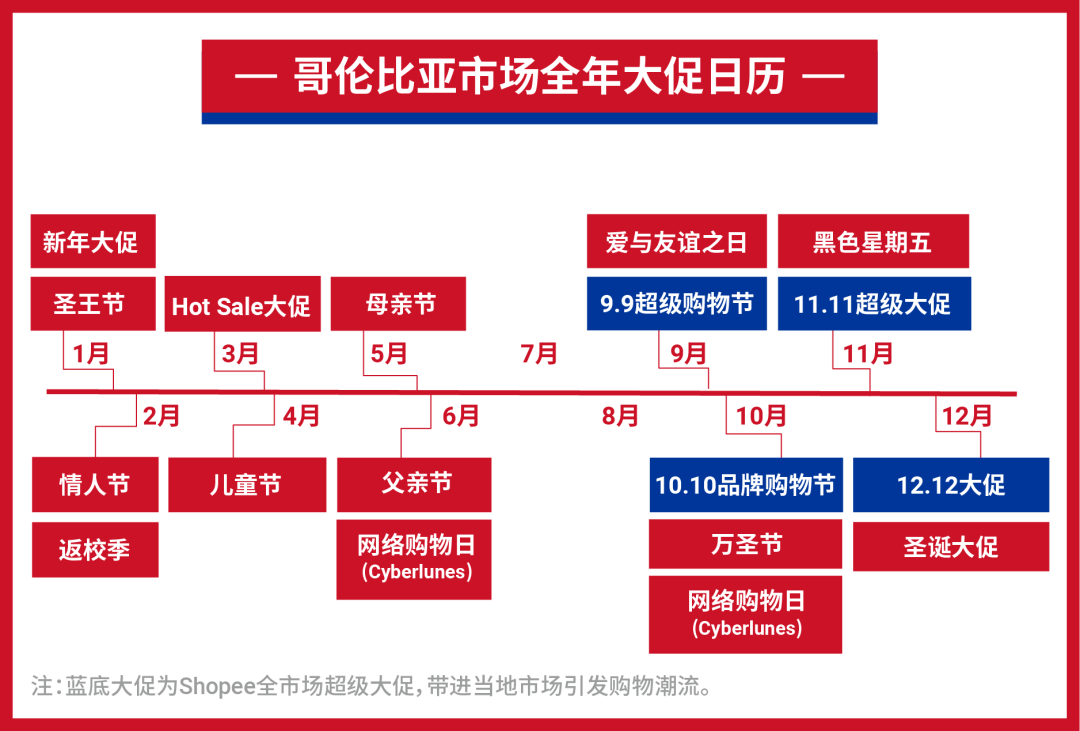 — 哥伦比亚市场全年大促日历 —

新年大促

圣王节

1月

Hot Sale大促

3月

母亲节

5月

7月

爱与友谊之日

9.9超级购物节

9月

黑色星期五

11.11超级大促

11月

2月

情人节

返校季

4月

儿童节

6月

父亲节

网络购物日 (Cyberlunes)

8月

10月

10.10品牌购物节

万圣节

网络购物日 (Cyberlunes)

12月

12.12大促

圣诞大促

注：蓝底大促为Shopee全市场超级大促，带进当地市场引发购物潮流。